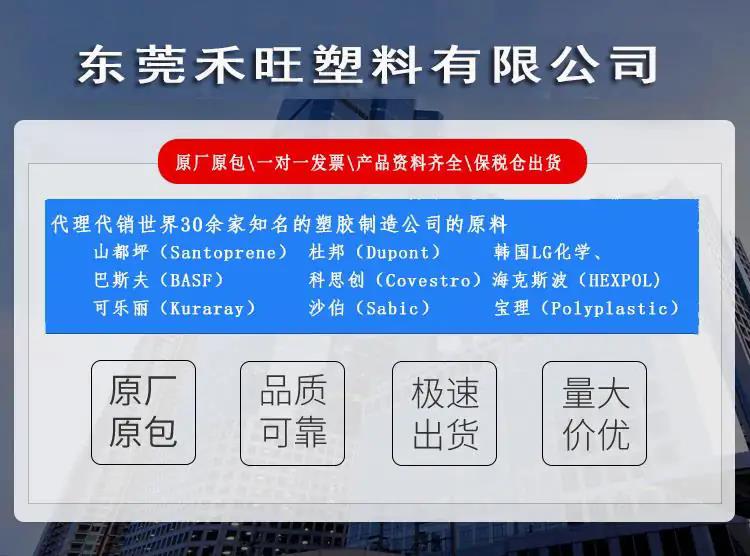 东莞禾旺塑料有限公司

原厂原包\一对一发票\产品资料齐全\保税仓出货

代理代销世界30余家知名的塑胶制造公司的原料

山都坪（Santoprene） 杜邦（Dupont） 韩国LG化学、
巴斯夫（BASF） 科思创（Covestro） 海克斯波（HEXPOL）
可乐丽（Kuraray） 沙伯（Sabic） 宝理（Polyplastic）

原厂原包

品质可靠

极速出货

量大价优